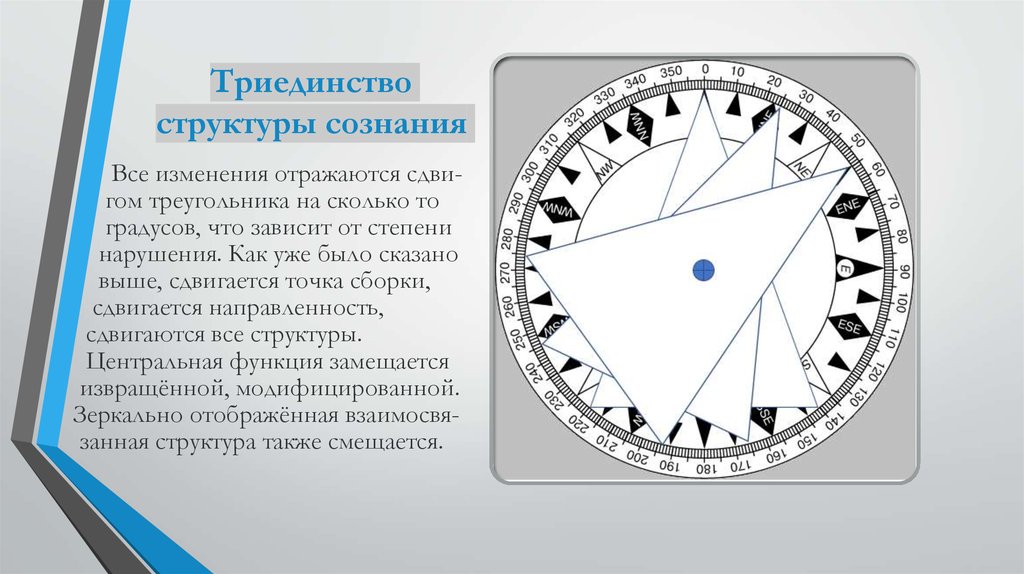 Триединство структуры сознания

Все изменения отражаются сдвигом треугольника на сколько то градусов, что зависит от степени нарушения. Как уже было сказано выше, сдвигается точка сборки, сдвигается направленность, сдвигаются все структуры. Центральная функция замещается извращённой, модифицированной. Зеркально отображённая взаимосвязанная структура также смещается.

350 0 10 20 30 40 50 60 70 80 90 100 110 120 130 140 150 160 170 180 190 200 210 220 230 240 250 260 270 280 290 300 310 320 330 340

NNW NW WNW NE ENE E ESE SE